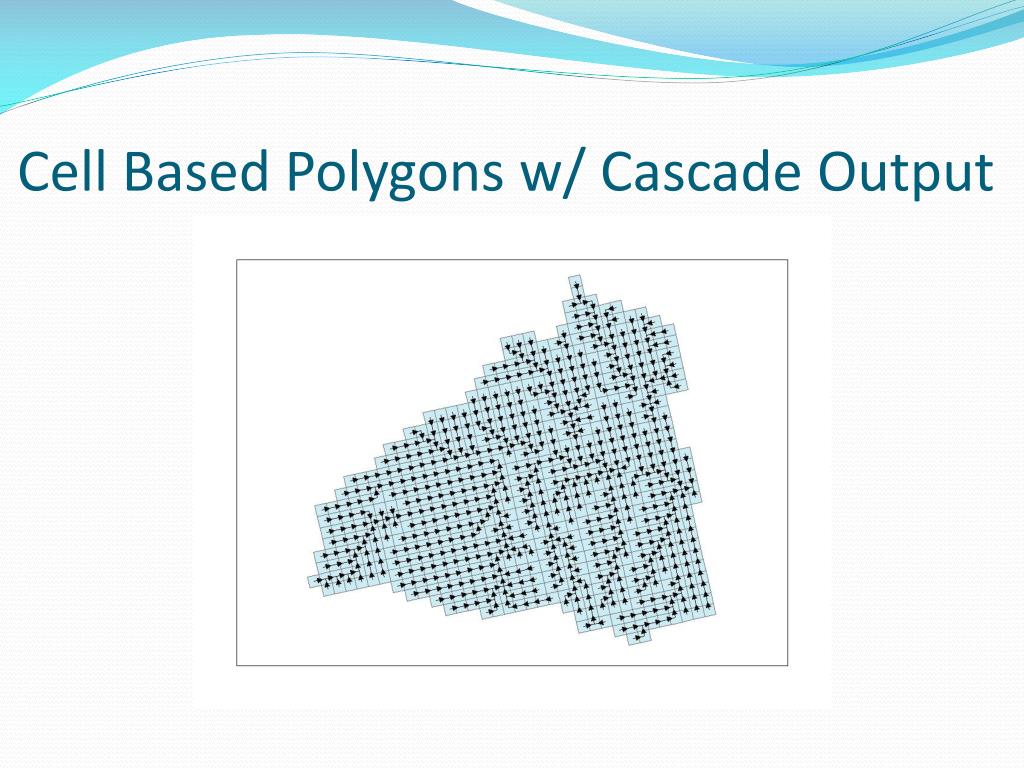 Cell Based Polygons w/ Cascade Output